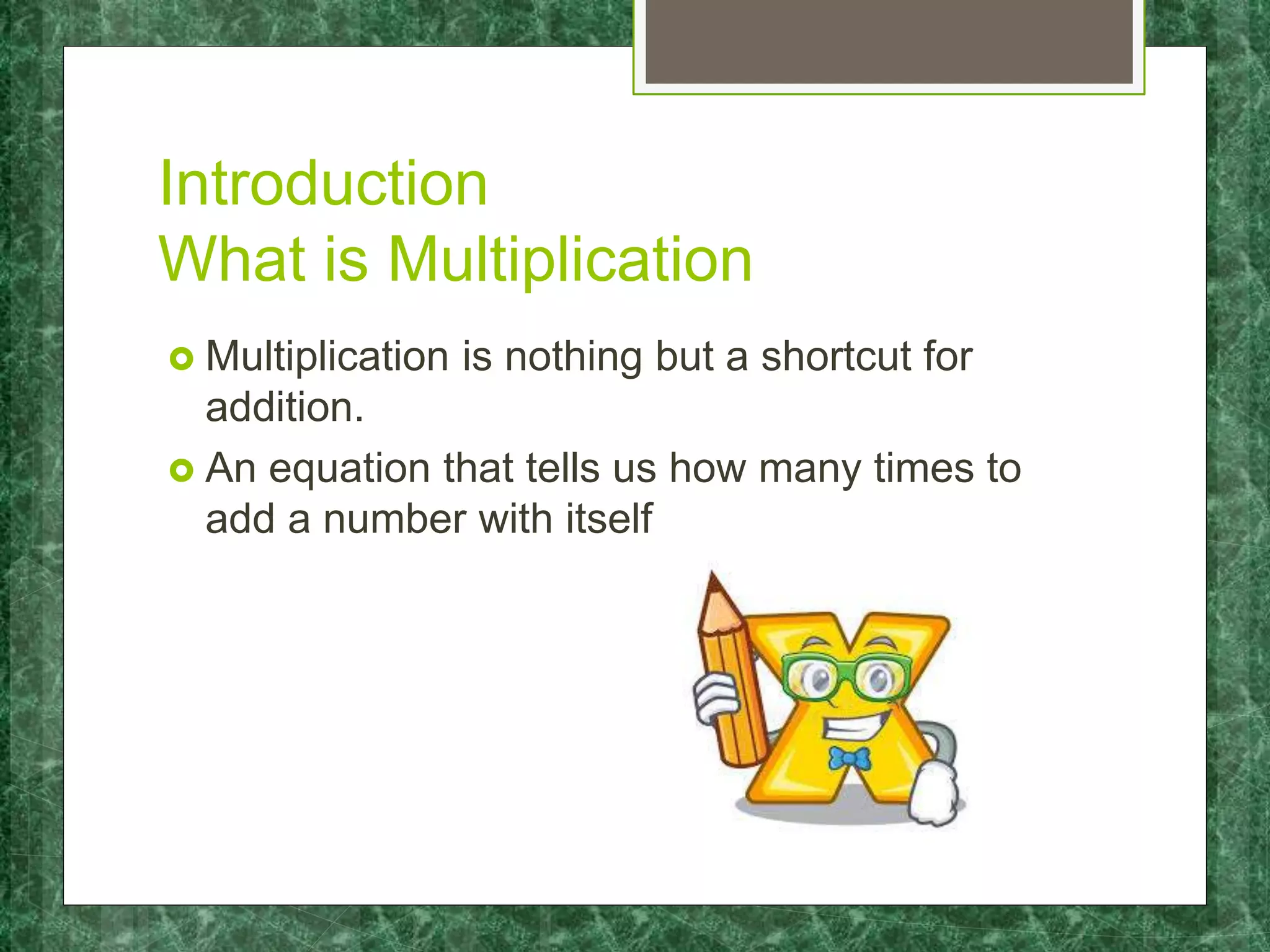 Introduction
What is Multiplication

Multiplication is nothing but a shortcut for addition.

An equation that tells us how many times to add a number with itself